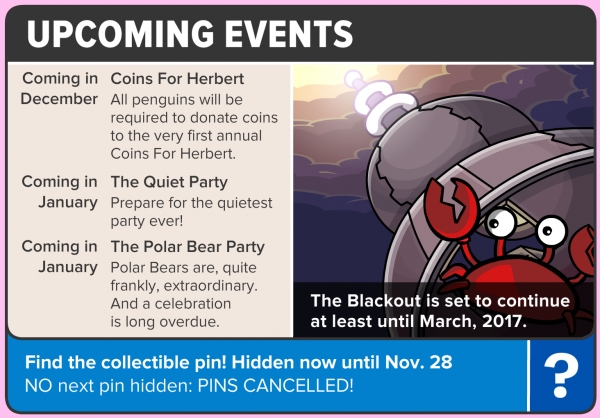 UPCOMING EVENTS

Coming in December
Coins For Herbert
All penguins will be required to donate coins to the very first annual Coins For Herbert.

Coming in January
The Quiet Party
Prepare for the quietest party ever!

Coming in January
The Polar Bear Party
Polar Bears are, quite frankly, extraordinary. And a celebration is long overdue.

The Blackout is set to continue at least until March, 2017.

Find the collectible pin! Hidden now until Nov. 28
NO next pin hidden: PINS CANCELLED!

?